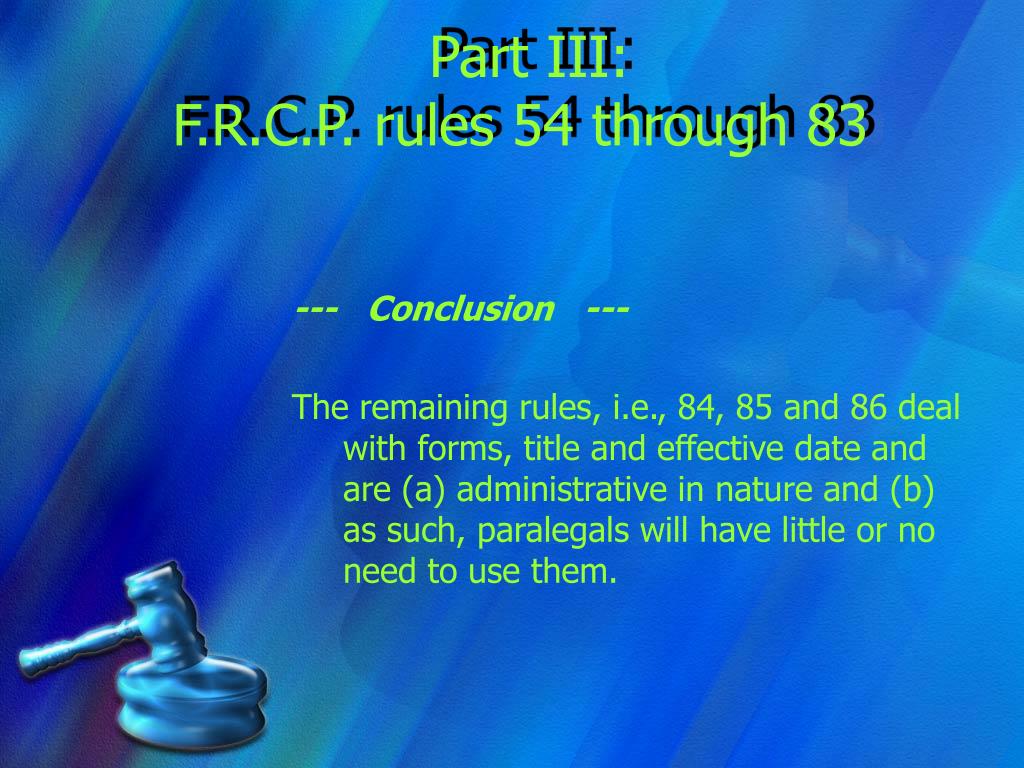 Part III:
F.R.C.P. rules 54 through 83

--- Conclusion ---

The remaining rules, i.e., 84, 85 and 86 deal with forms, title and effective date and are (a) administrative in nature and (b) as such, paralegals will have little or no need to use them.